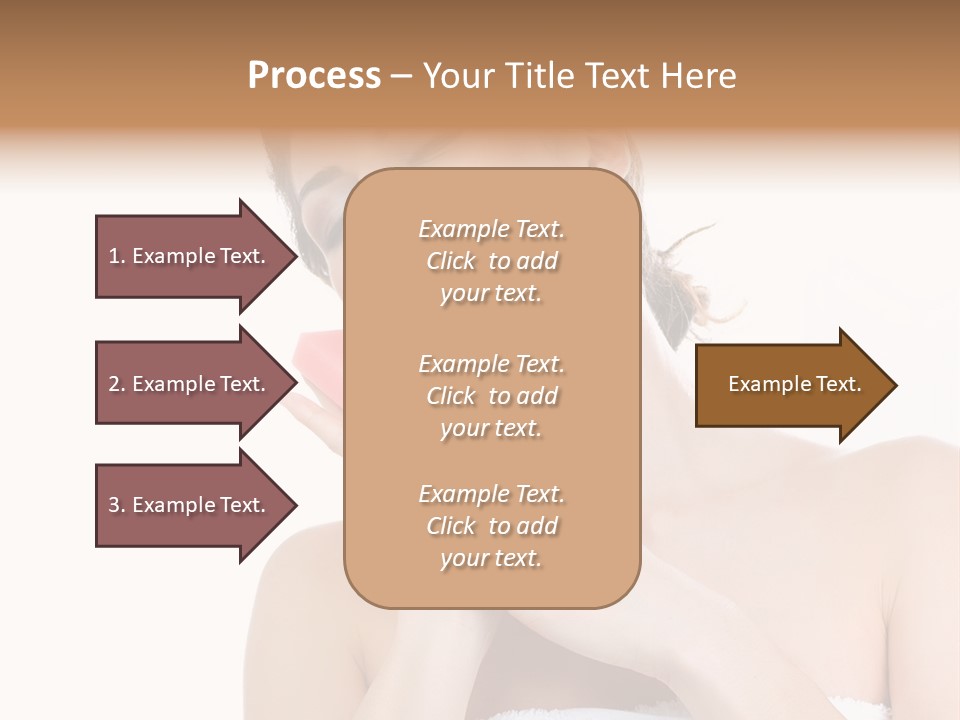 Process – Your Title Text Here

1. Example Text.

2. Example Text.

3. Example Text.

Example Text. Click to add your text.

Example Text. Click to add your text.

Example Text. Click to add your text.

Example Text.